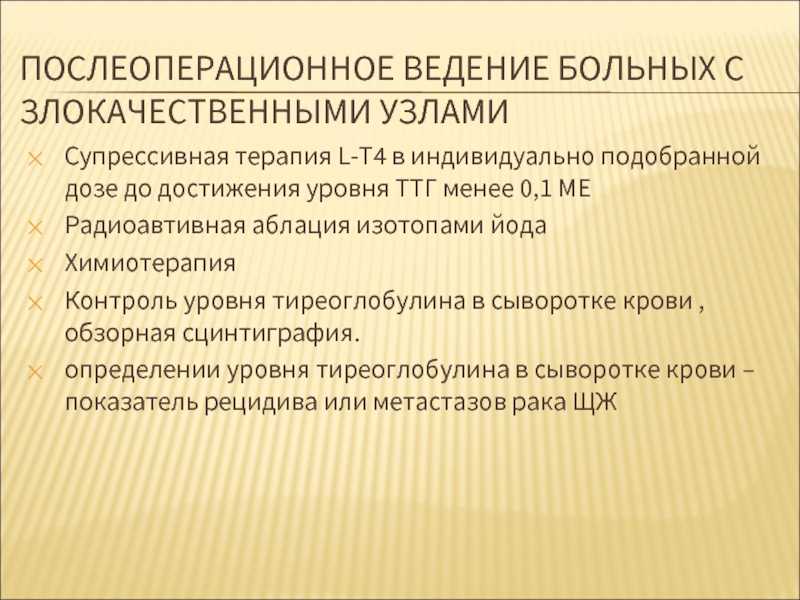 ПОСЛЕОПЕРАЦИОННОЕ ВЕДЕНИЕ БОЛЬНЫХ С ЗЛОКАЧЕСТВЕННЫМИ УЗЛАМИ

Супрессивная терапия L-T4 в индивидуально подобранной дозе до достижения уровня ТТГ менее 0,1 МЕ

Радиоавтивная аблация изотопами йода

Химиотерапия

Контроль уровня тиреоглобулина в сыворотке крови , обзорная сцинтиграфия.

определении уровня тиреоглобулина в сыворотке крови – показатель рецидива или метастазов рака ЩЖ